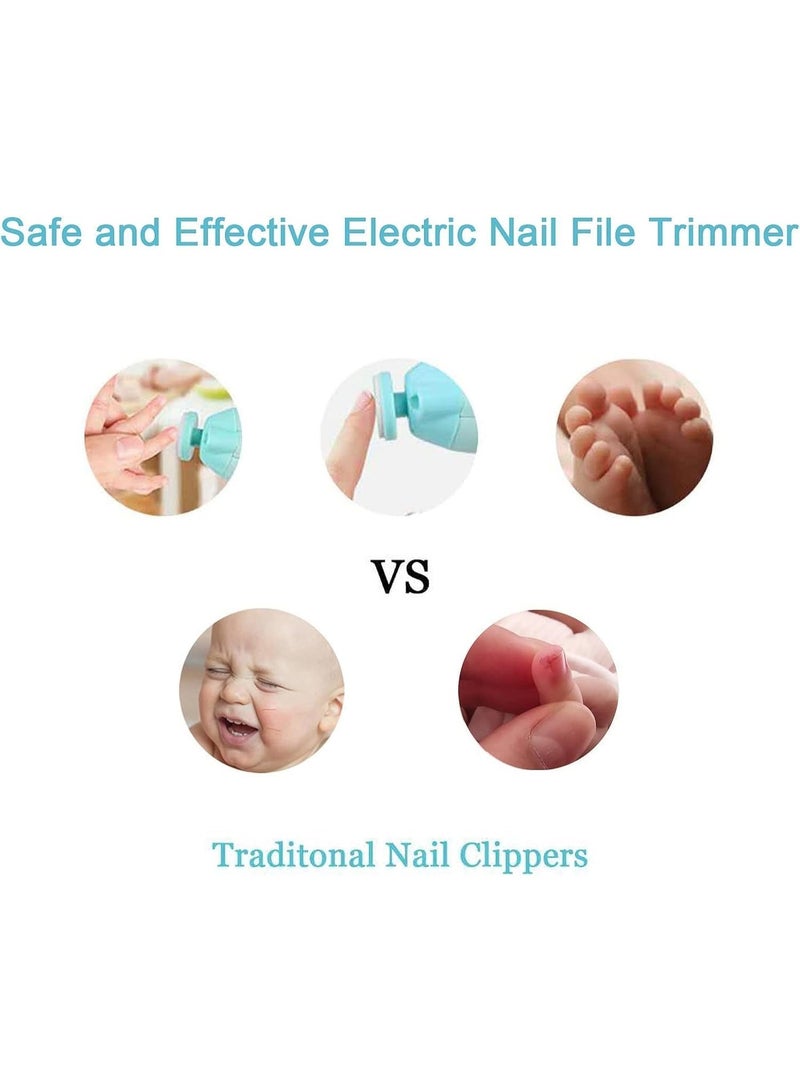 Safe and Effective Electric Nail File Trimmer

VS

Traditonal Nail Clippers